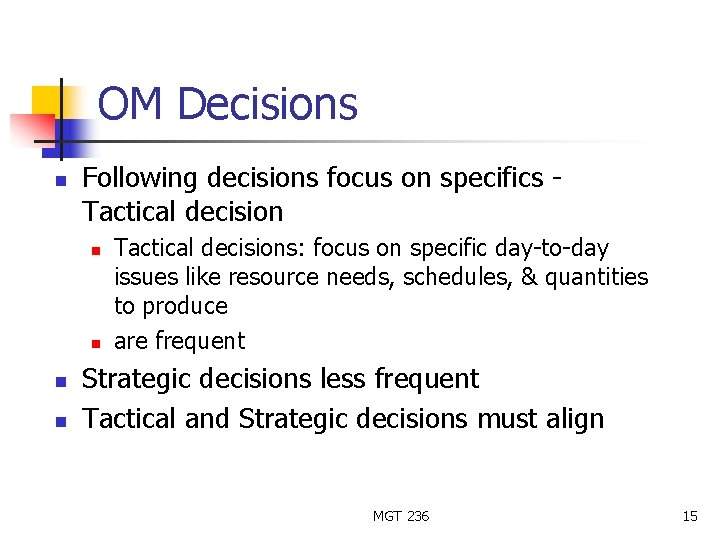 OM Decisions

- Following decisions focus on specifics - Tactical decision
  - Tactical decisions: focus on specific day-to-day issues like resource needs, schedules, & quantities to produce
  - are frequent
- Strategic decisions less frequent
- Tactical and Strategic decisions must align

MGT 236

15